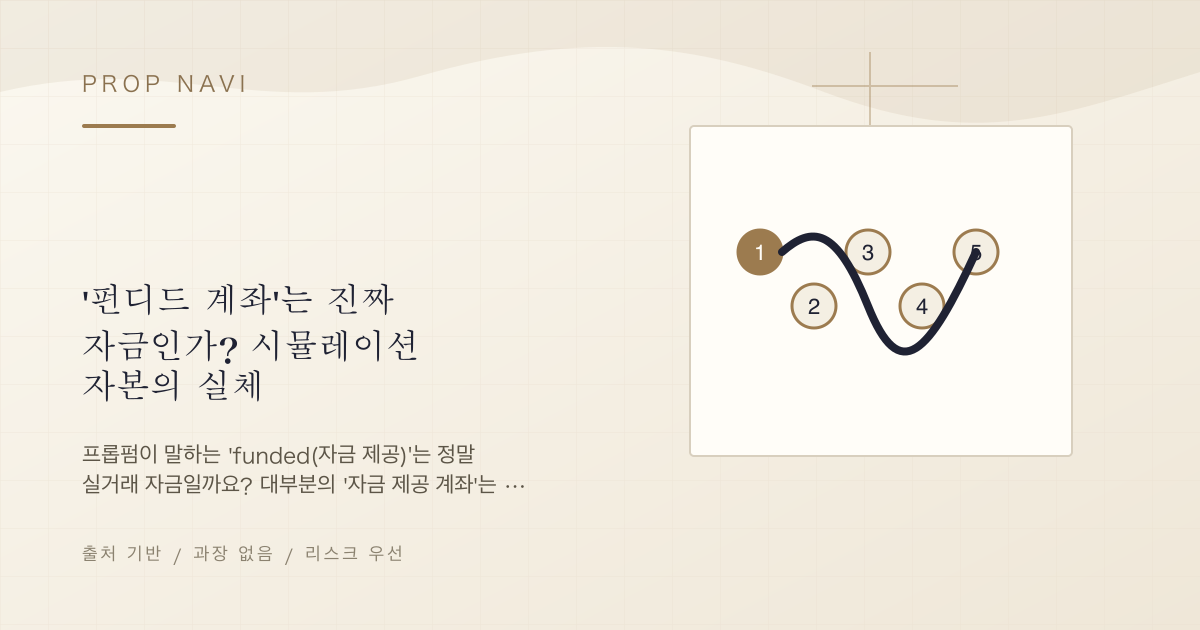 PROP NAVI

'펀디드 계좌'는 진짜 자금인가? 시뮬레이션 자본의 실체

프롭펌이 말하는 'funded(자금 제공)'는 정말 실거래 자금일까요? 대부분의 '자금 제공 계좌'는 …

출처 기반 / 과장 없음 / 리스크 우선

1
2
3
4
5